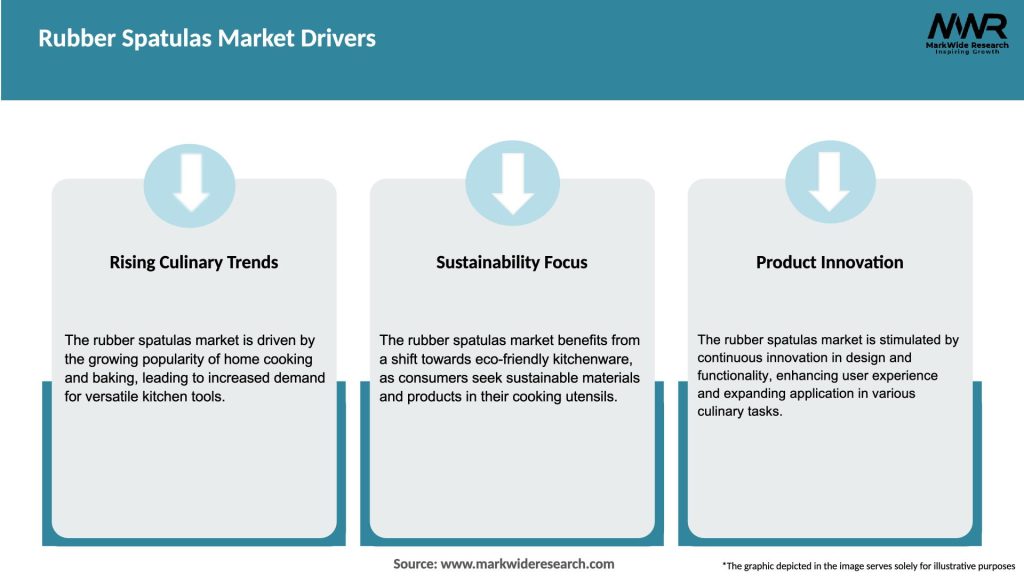 Rubber Spatulas Market Drivers

MWR
MarkWide Research
Inspiring Growth

Rising Culinary Trends

The rubber spatulas market is driven by the growing popularity of home cooking and baking, leading to increased demand for versatile kitchen tools.

Sustainability Focus

The rubber spatulas market benefits from a shift towards eco-friendly kitchenware, as consumers seek sustainable materials and products in their cooking utensils.

Product Innovation

The rubber spatulas market is stimulated by continuous innovation in design and functionality, enhancing user experience and expanding application in various culinary tasks.

Source: www.markwideresearch.com

*The graphic depicted in the image serves solely for illustrative purposes